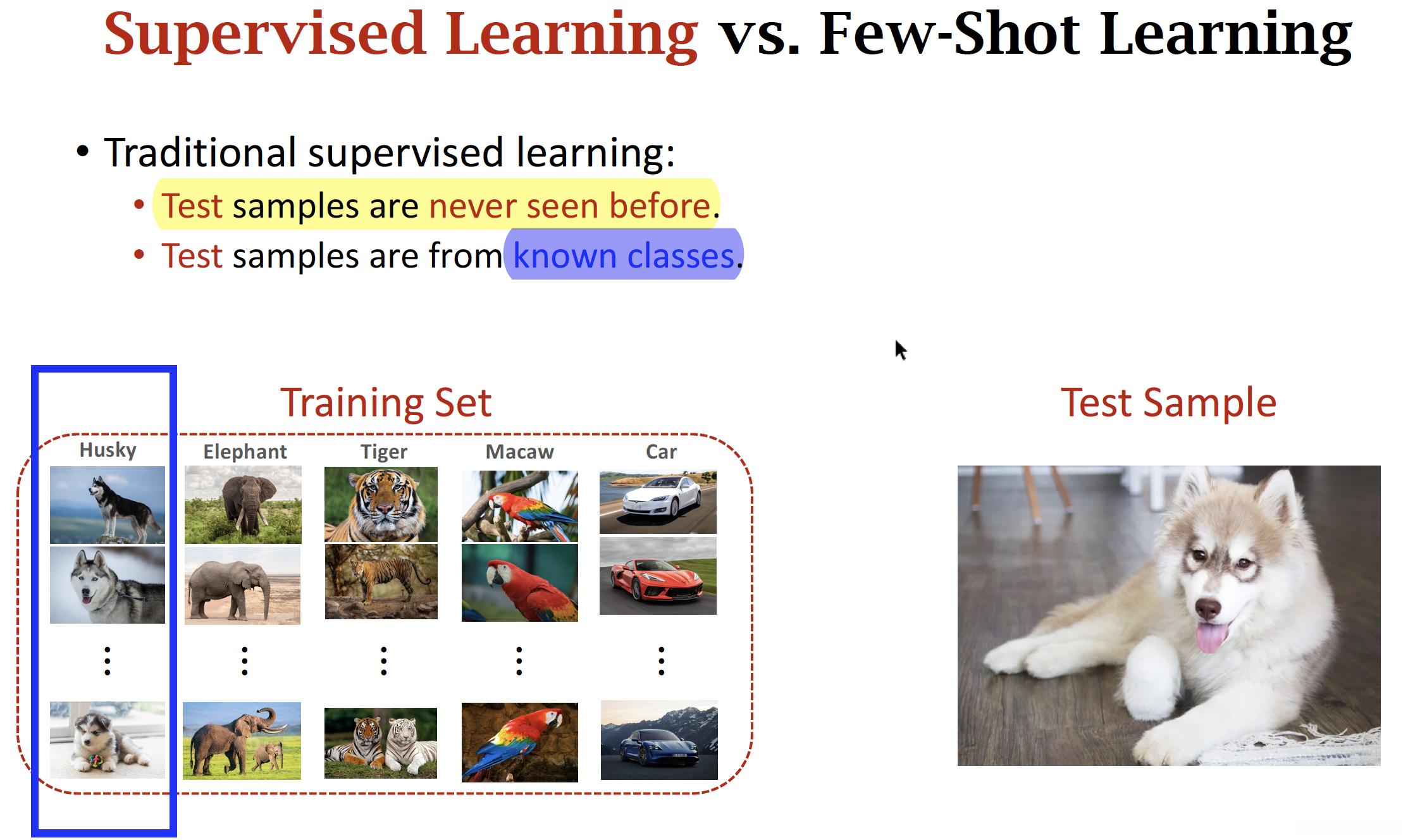 Supervised Learning vs. Few-Shot Learning

• Traditional supervised learning:
  • Test samples are never seen before.
  • Test samples are from known classes.

Training Set

Husky Elephant Tiger Macaw Car

⋮ ⋮ ⋮ ⋮ ⋮

Test Sample